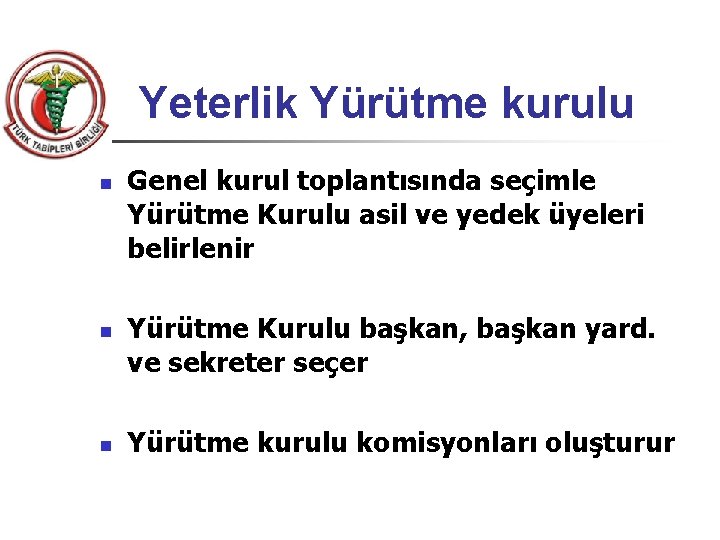 TÜRK TABİPLERİ BİRLİĞİ

Yeterlik Yürütme kurulu

- Genel kurul toplantısında seçimle Yürütme Kurulu asil ve yedek üyeleri belirlenir

- Yürütme Kurulu başkan, başkan yard. ve sekreter seçer

- Yürütme kurulu komisyonları oluşturur